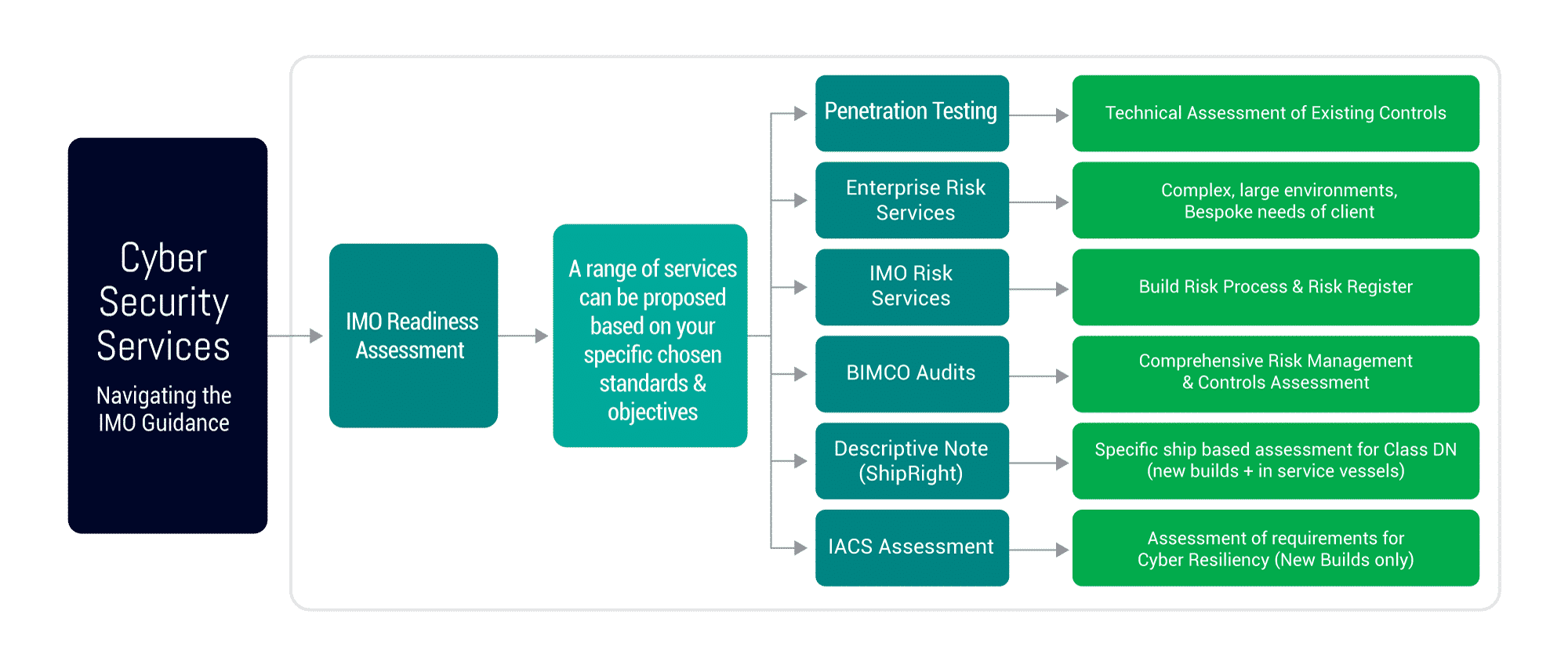 Cyber Security Services

Navigating the IMO Guidance

IMO Readiness Assessment

A range of services can be proposed based on your specific chosen standards & objectives

Penetration Testing

Technical Assessment of Existing Controls

Enterprise Risk Services

Complex, large environments, Bespoke needs of client

IMO Risk Services

Build Risk Process & Risk Register

BIMCO Audits

Comprehensive Risk Management & Controls Assessment

Descriptive Note (ShipRight)

Specific ship based assessment for Class DN (new builds + in service vessels)

IACS Assessment

Assessment of requirements for Cyber Resiliency (New Builds only)